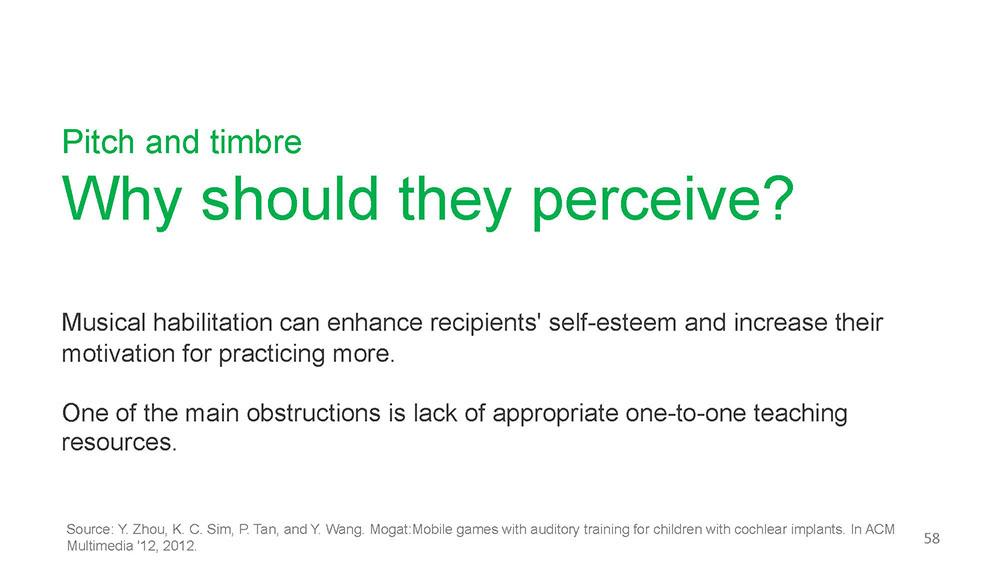 Pitch and timbre
Why should they perceive?

Musical habilitation can enhance recipients' self-esteem and increase their motivation for practicing more.

One of the main obstructions is lack of appropriate one-to-one teaching resources.

Source: Y. Zhou, K. C. Sim, P. Tan, and Y. Wang. Mogat:Mobile games with auditory training for children with cochlear implants. In ACM Multimedia '12, 2012.

58